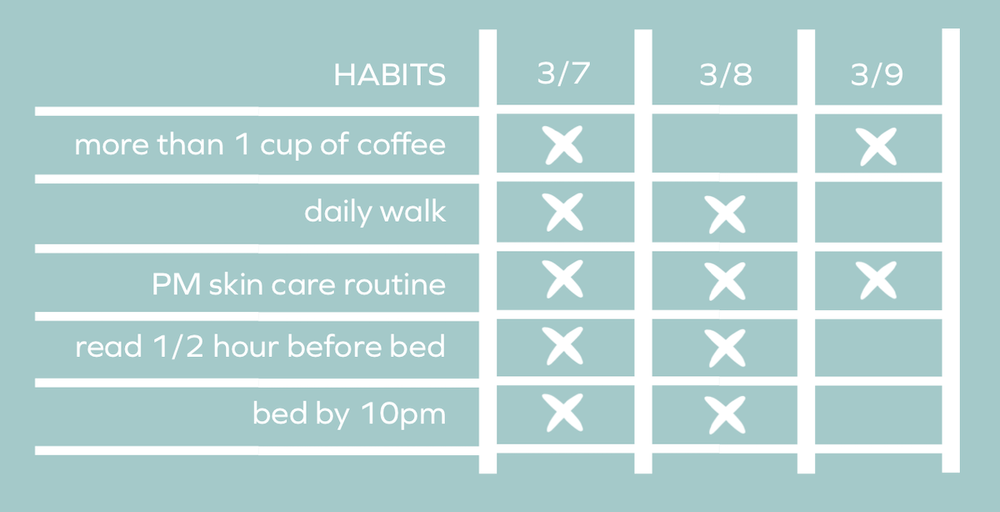 | HABITS | 3/7 | 3/8 | 3/9 |
|---|---|---|---|
| more than 1 cup of coffee | X | | X |
| daily walk | X | X | |
| PM skin care routine | X | X | X |
| read 1/2 hour before bed | X | X | |
| bed by 10pm | X | X | |